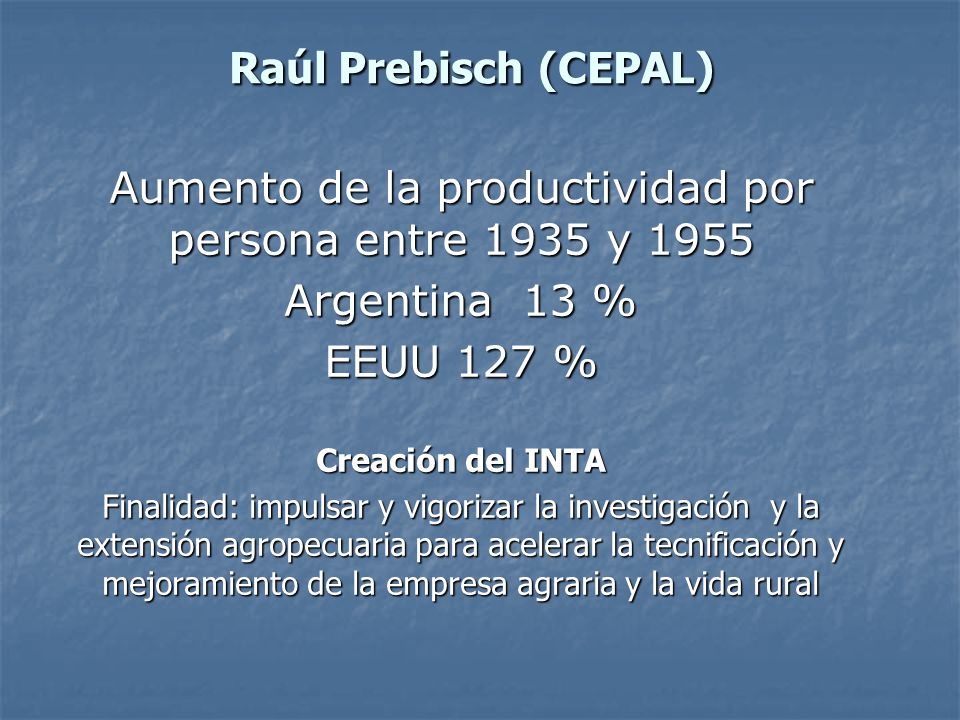 Raúl Prebisch (CEPAL)

Aumento de la productividad por persona entre 1935 y 1955
Argentina 13 %
EEUU 127 %

Creación del INTA
Finalidad: impulsar y vigorizar la investigación y la extensión agropecuaria para acelerar la tecnificación y mejoramiento de la empresa agraria y la vida rural